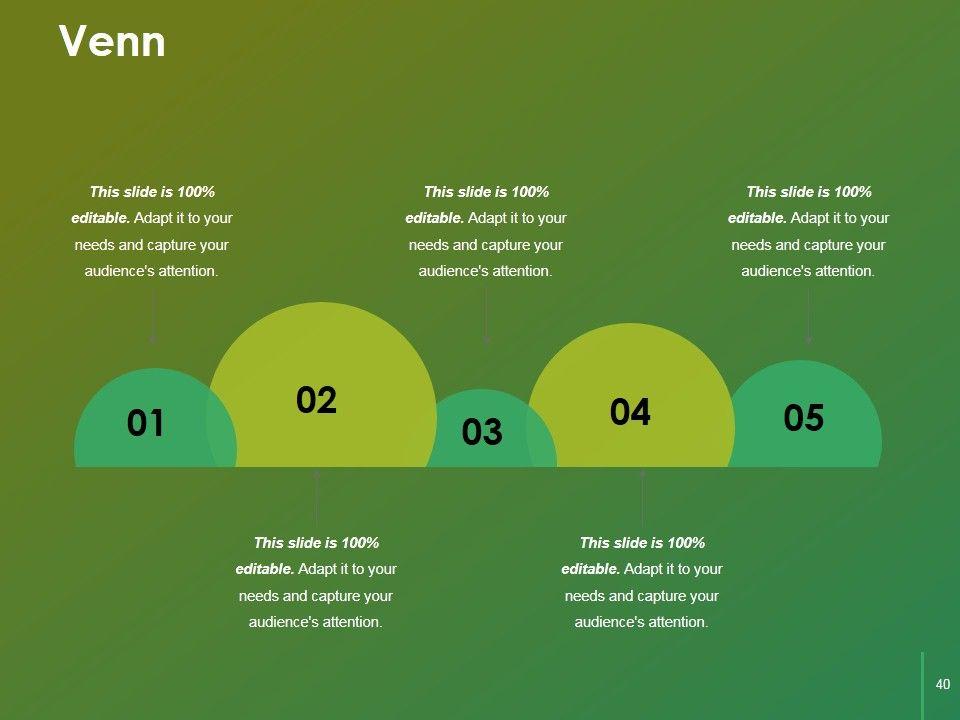 Venn

This slide is 100% editable. Adapt it to your needs and capture your audience's attention.

This slide is 100% editable. Adapt it to your needs and capture your audience's attention.

This slide is 100% editable. Adapt it to your needs and capture your audience's attention.

01

02

03

04

05

This slide is 100% editable. Adapt it to your needs and capture your audience's attention.

This slide is 100% editable. Adapt it to your needs and capture your audience's attention.

40